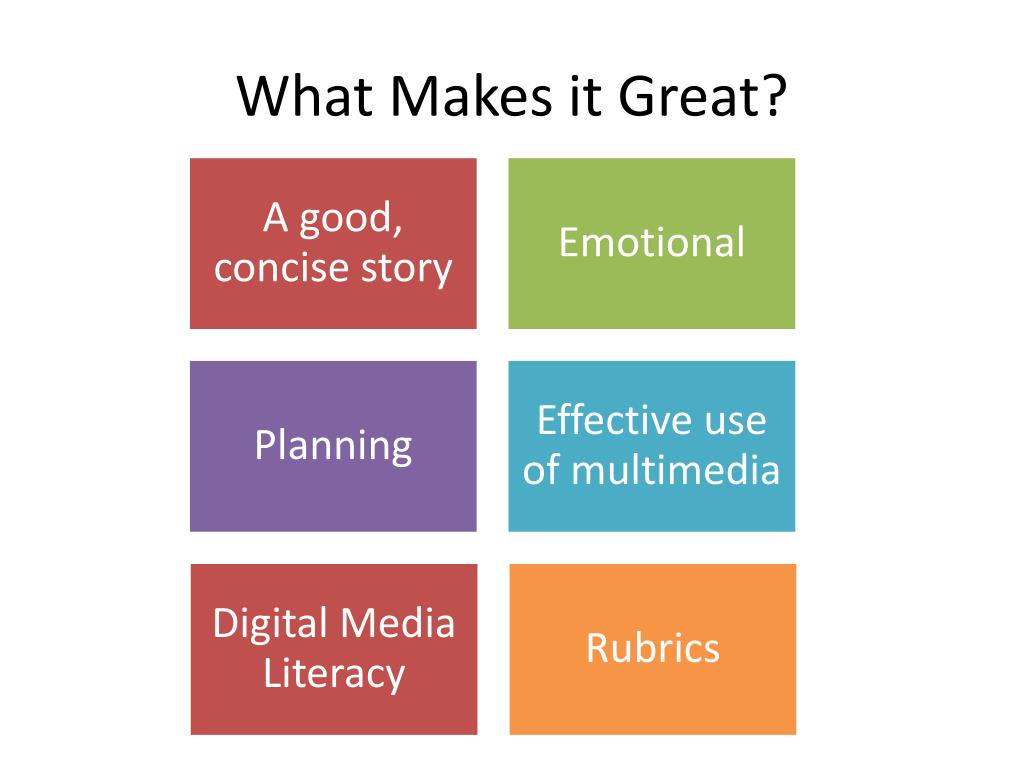 What Makes it Great?

A good, concise story

Emotional

Planning

Effective use of multimedia

Digital Media Literacy

Rubrics